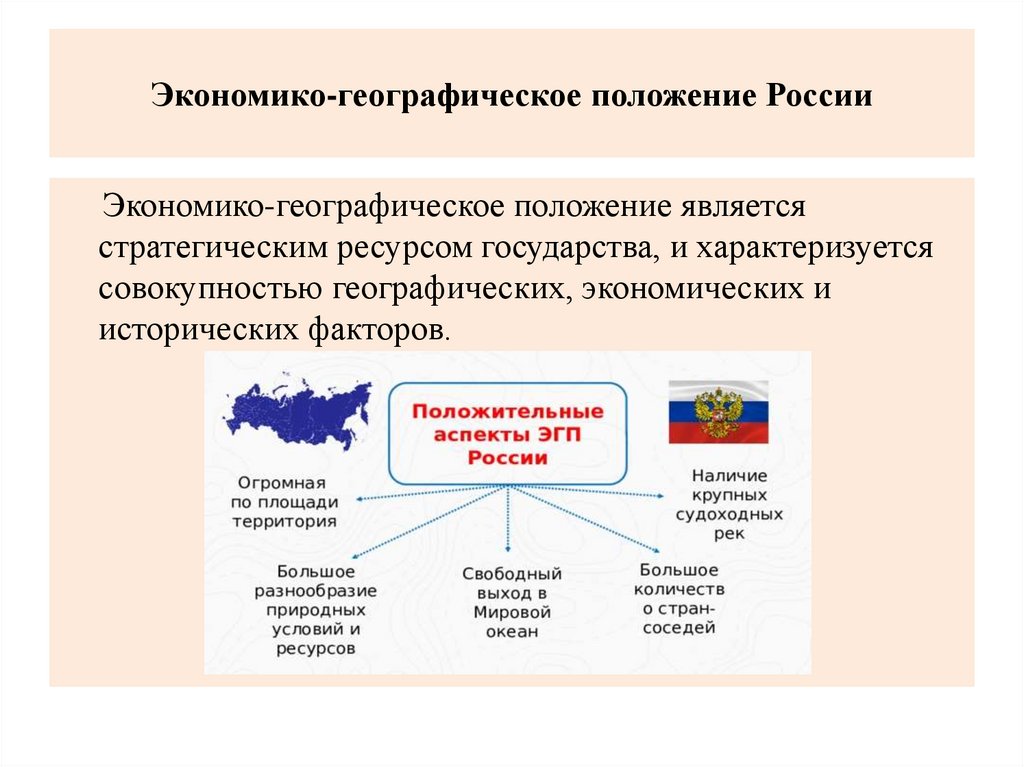 Экономико-географическое положение России

Экономико-географическое положение является стратегическим ресурсом государства, и характеризуется совокупностью географических, экономических и исторических факторов.

Положительные аспекты ЭГП России

Огромная по площади территория

Наличие крупных судоходных рек

Большое разнообразие природных условий и ресурсов

Свободный выход в Мировой океан

Большое количество стран-соседей